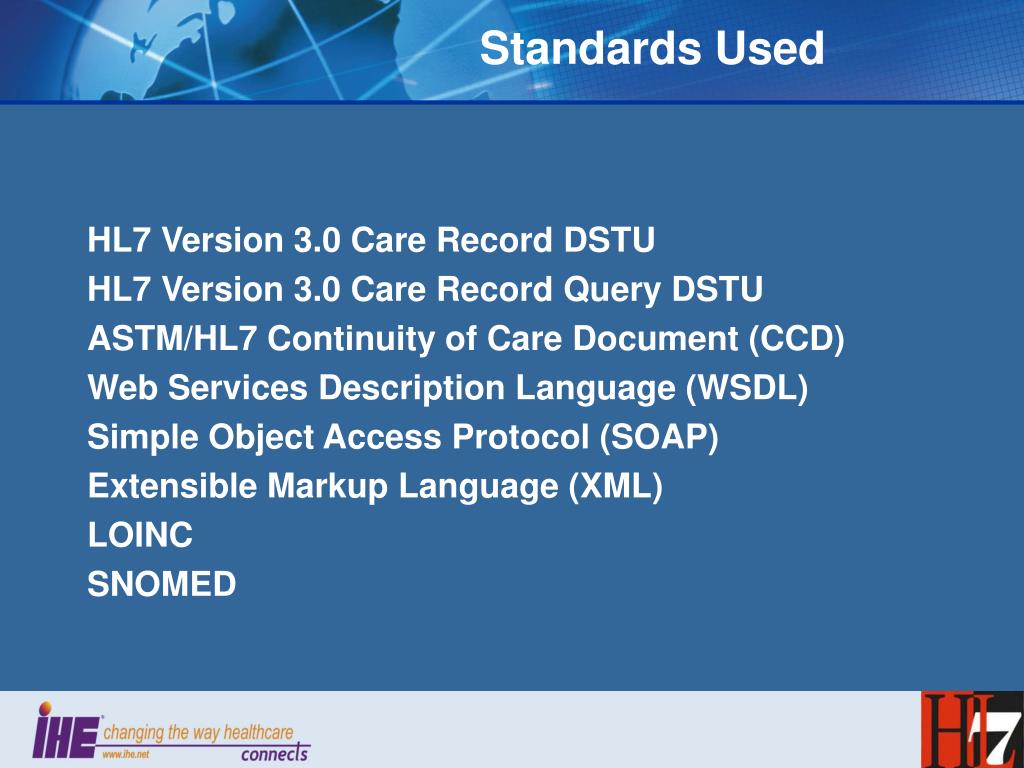 Standards Used

HL7 Version 3.0 Care Record DSTU
HL7 Version 3.0 Care Record Query DSTU
ASTM/HL7 Continuity of Care Document (CCD)
Web Services Description Language (WSDL)
Simple Object Access Protocol (SOAP)
Extensible Markup Language (XML)
LOINC
SNOMED

IHE changing the way healthcare connects
www.ihe.net

HL7